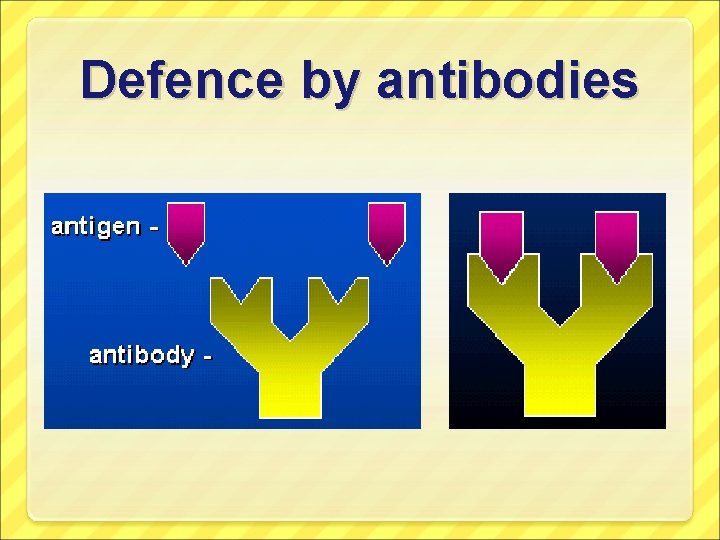 Defence by antibodies

antigen -

antibody -